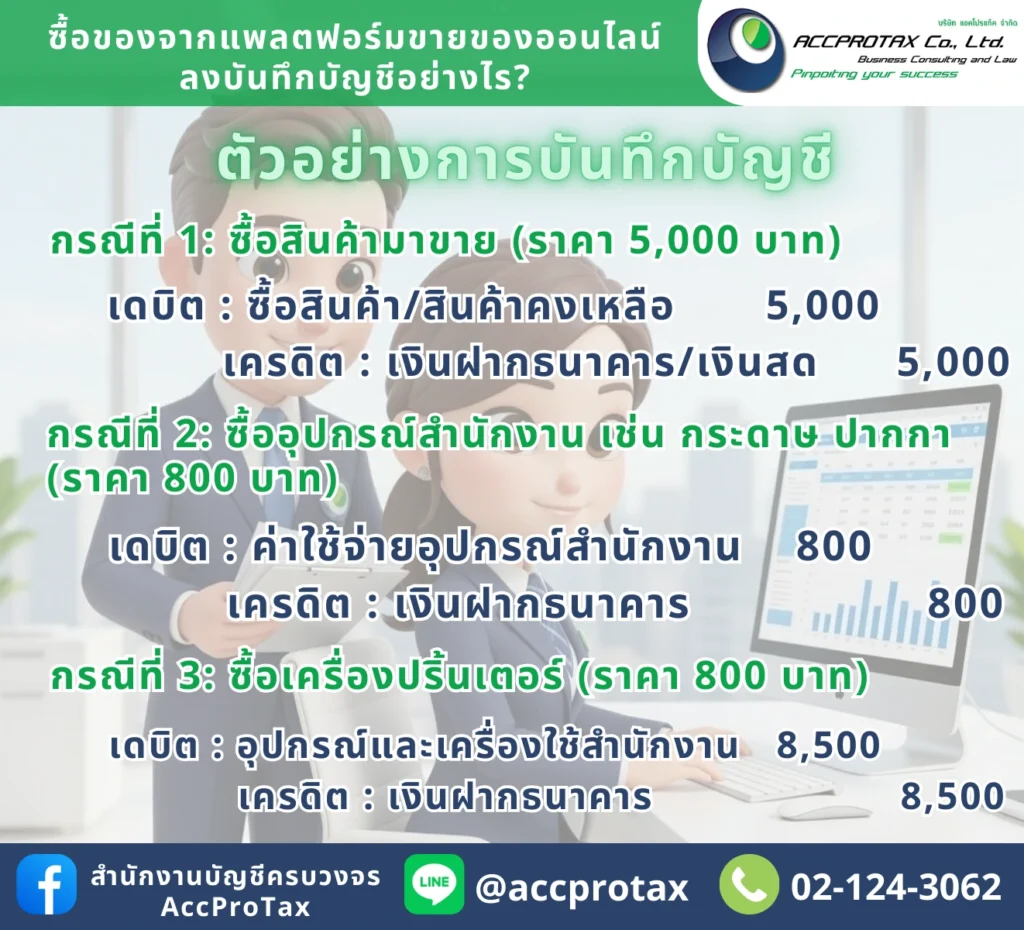 ซื้อของจากแพลตฟอร์มขายของออนไลน์ ลงบันทึกบัญชีอย่างไร?

บริษัท แอคโปรแท็ค จำกัด
ACCPROTAX Co., Ltd.
Business Consulting and Law
Pinpoiting your success

ตัวอย่างการบันทึกบัญชี

กรณีที่ 1: ซื้อสินค้ามาขาย (ราคา 5,000 บาท)

เดบิต : ซื้อสินค้า/สินค้าคงเหลือ 5,000
เครดิต : เงินฝากธนาคาร/เงินสด 5,000

กรณีที่ 2: ซื้ออุปกรณ์สำนักงาน เช่น กระดาษ ปากกา (ราคา 800 บาท)

เดบิต : ค่าใช้จ่ายอุปกรณ์สำนักงาน 800
เครดิต : เงินฝากธนาคาร 800

กรณีที่ 3: ซื้อเครื่องปริ้นเตอร์ (ราคา 800 บาท)

เดบิต : อุปกรณ์และเครื่องใช้สำนักงาน 8,500
เครดิต : เงินฝากธนาคาร 8,500

สำนักงานบัญชีครบวงจร AccProTax
LINE
@accprotax
02-124-3062